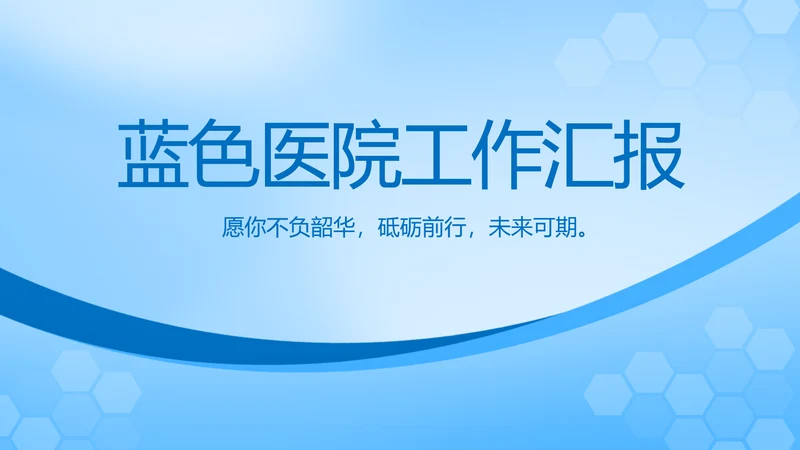 蓝色医院工作汇报

愿你不负韶华，砥砺前行，未来可期。